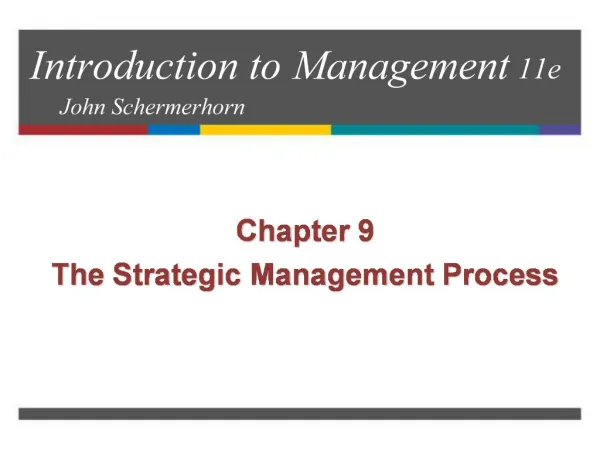 Introduction to Management 11e
John Schermerhorn

Chapter 9
The Strategic Management Process